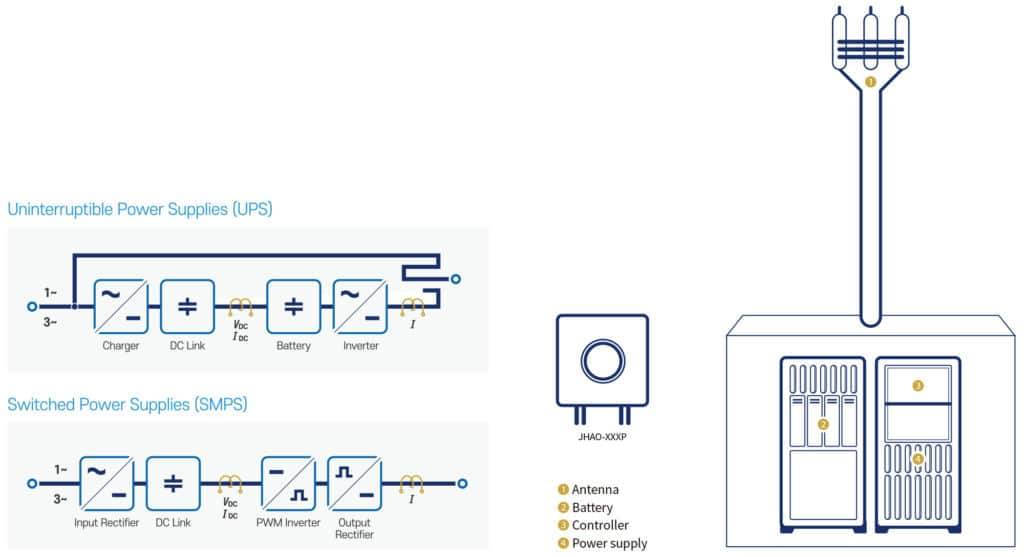 Uninterruptible Power Supplies (UPS)

1~
3~
Charger
DC Link
$V_{DC}$
$I_{DC}$
Battery
Inverter
$I$

Switched Power Supplies (SMPS)

1~
3~
Input Rectifier
DC Link
$V_{DC}$
$I_{DC}$
PWM Inverter
Output Rectifier
$I$

JHAO-XXXP

1 Antenna
2 Battery
3 Controller
4 Power supply

1
2
3
4